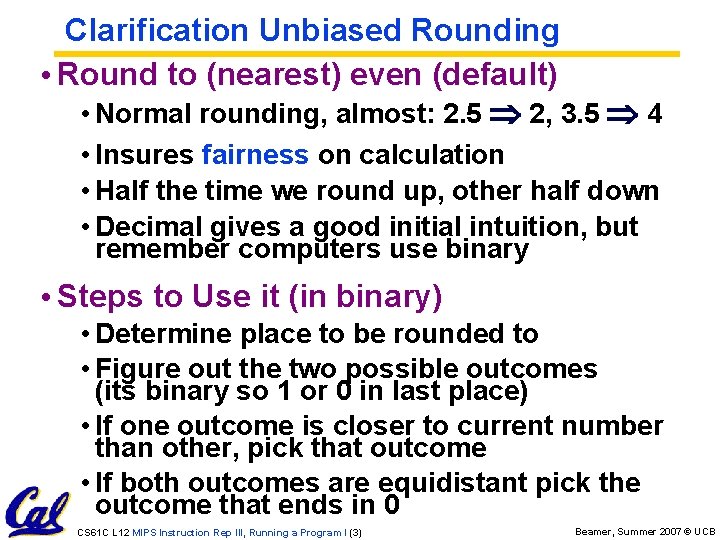 Clarification Unbiased Rounding

• Round to (nearest) even (default)

• Normal rounding, almost: 2.5 $\Rightarrow$ 2, 3.5 $\Rightarrow$ 4

• Insures fairness on calculation

• Half the time we round up, other half down

• Decimal gives a good initial intuition, but remember computers use binary

• Steps to Use it (in binary)

• Determine place to be rounded to

• Figure out the two possible outcomes (its binary so 1 or 0 in last place)

• If one outcome is closer to current number than other, pick that outcome

• If both outcomes are equidistant pick the outcome that ends in 0

Cal

CS61C L12 MIPS Instruction Rep III, Running a Program I (3)

Beamer, Summer 2007 © UCB